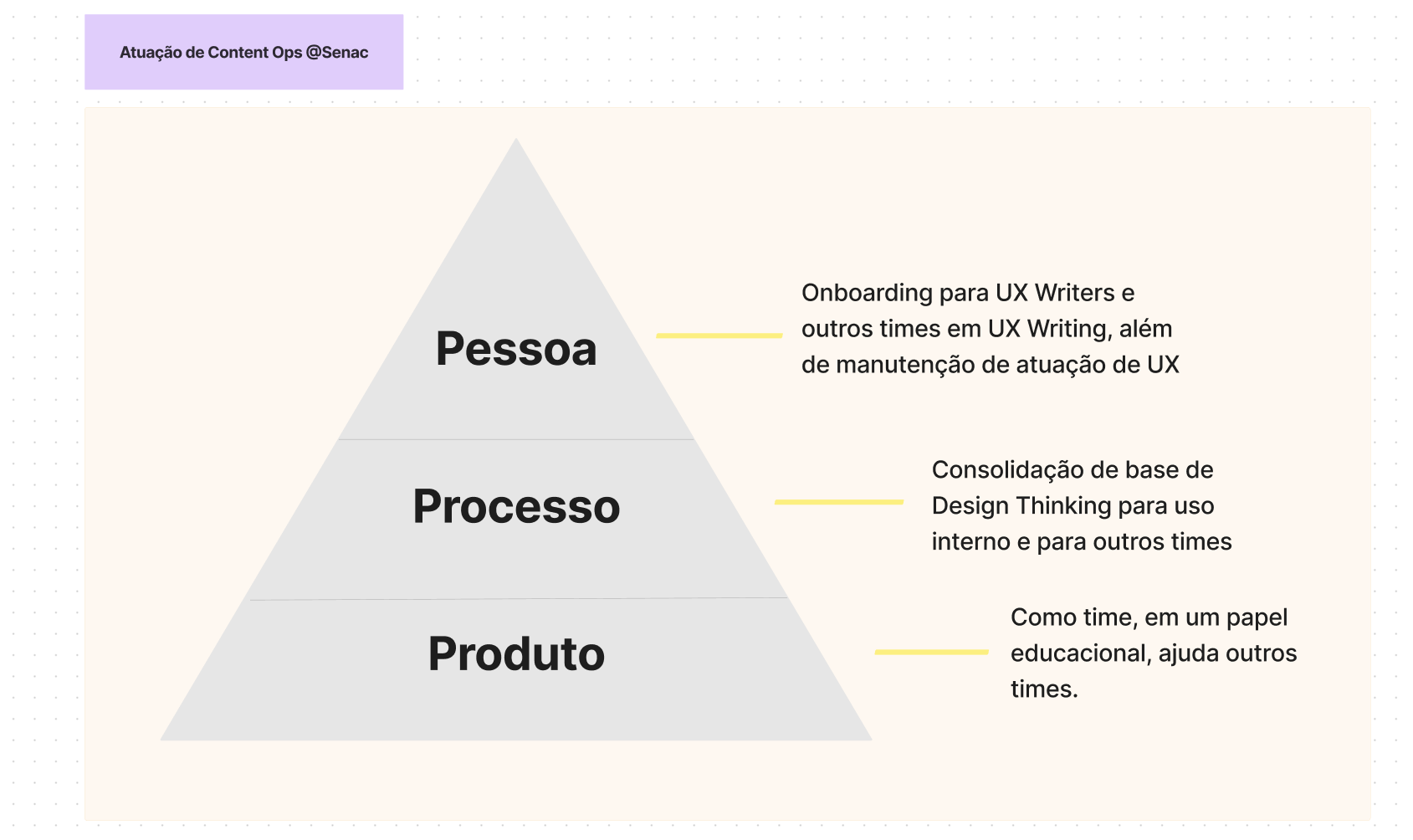 Atuação de Content Ops @Senac

Pessoa

Onboarding para UX Writers e outros times em UX Writing, além de manutenção de atuação de UX

Processo

Consolidação de base de Design Thinking para uso interno e para outros times

Produto

Como time, em um papel educacional, ajuda outros times.